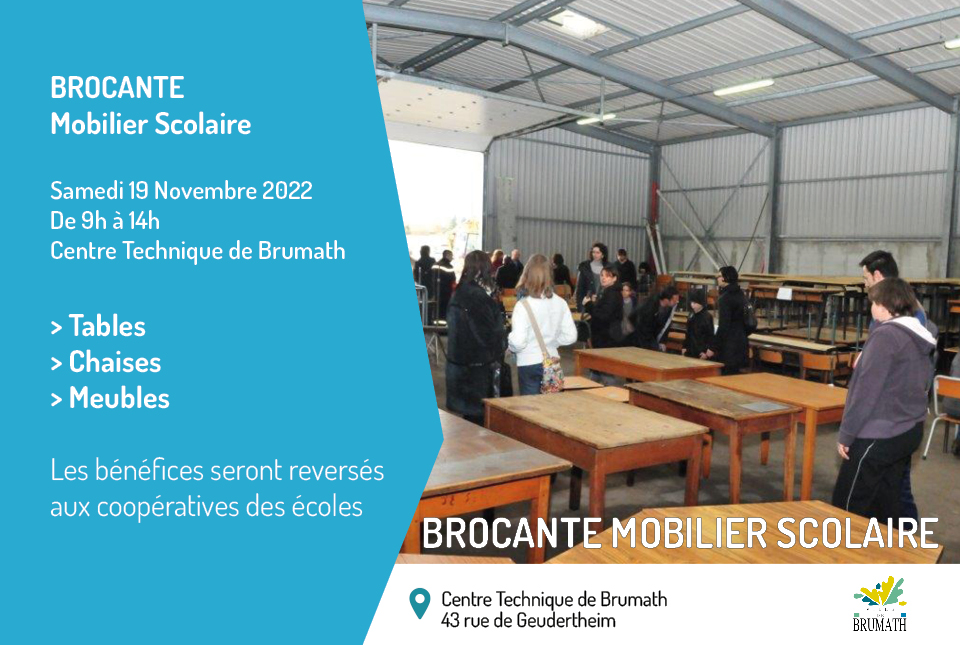 BROCANTE
Mobilier Scolaire

Samedi 19 Novembre 2022
De 9h à 14h
Centre Technique de Brumath

> Tables
> Chaises
> Meubles

Les bénéfices seront reversés aux coopératives des écoles

BROCANTE MOBILIER SCOLAIRE

Centre Technique de Brumath
43 rue de Geudertheim

BRUMATH